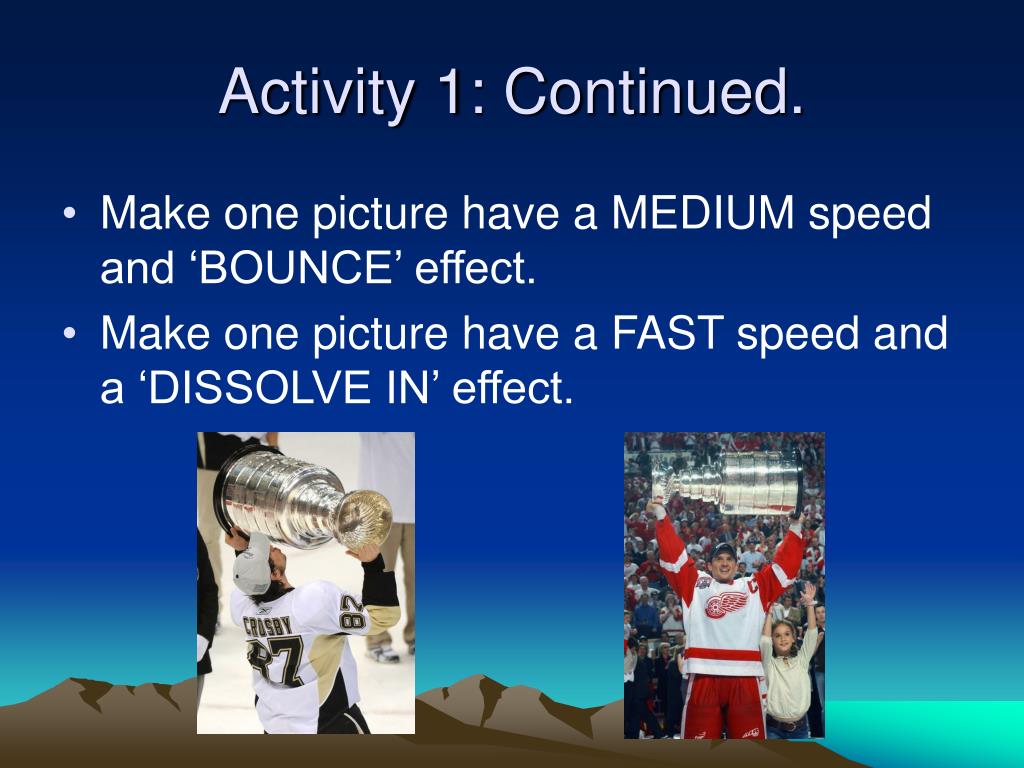 Activity 1: Continued.

• Make one picture have a MEDIUM speed and ‘BOUNCE’ effect.
• Make one picture have a FAST speed and a ‘DISSOLVE IN’ effect.

CROSBY 87 87